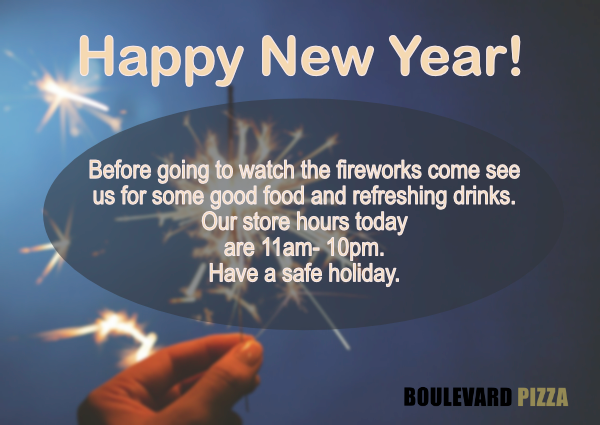 Happy New Year!

Before going to watch the fireworks come see us for some good food and refreshing drinks. Our store hours today are 11am- 10pm. Have a safe holiday.

BOULEVARD PIZZA